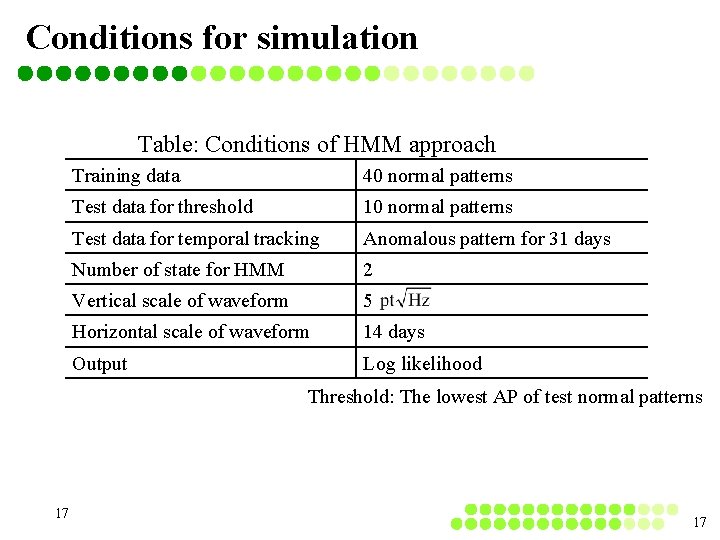 Conditions for simulation

Table: Conditions of HMM approach

| Training data | 40 normal patterns |
|---|---|
| Test data for threshold | 10 normal patterns |
| Test data for temporal tracking | Anomalous pattern for 31 days |
| Number of state for HMM | 2 |
| Vertical scale of waveform | 5 $pt\sqrt{Hz}$ |
| Horizontal scale of waveform | 14 days |
| Output | Log likelihood |

Threshold: The lowest AP of test normal patterns

17

17